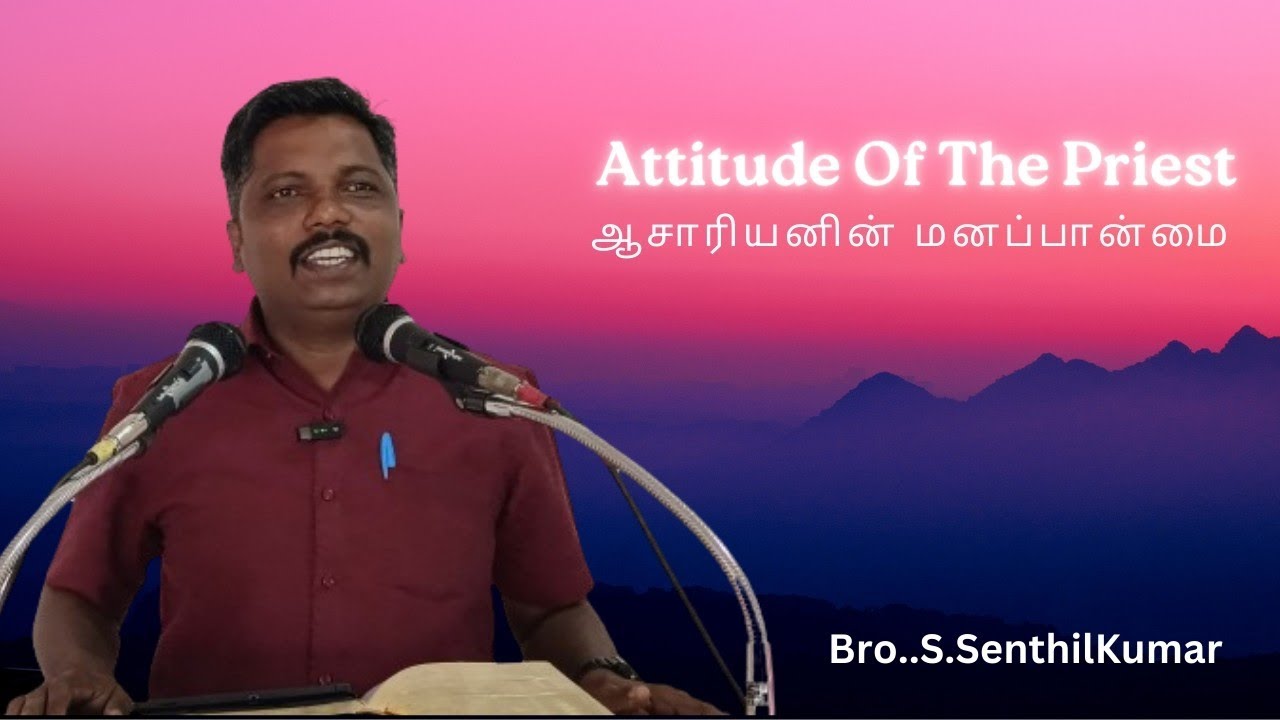 Attitude Of The Priest
ஆசாரியனின் மனப்பான்மை

Bro..S.SenthilKumar